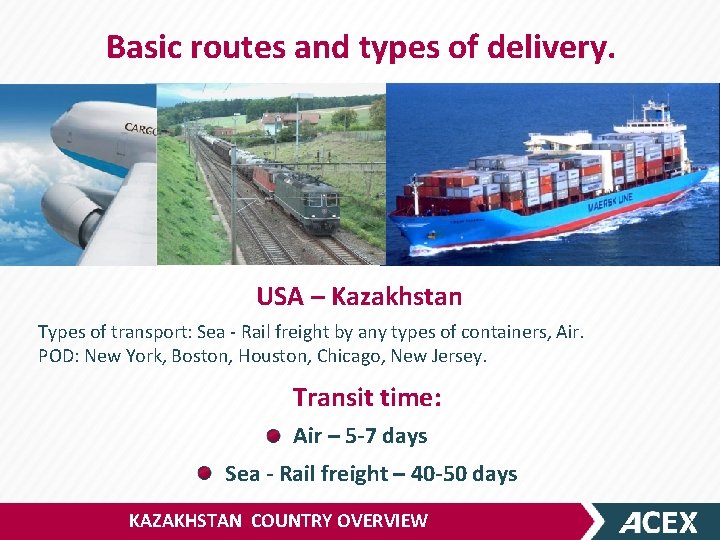 Basic routes and types of delivery.

CARGO

MAERSK LINE

USA – Kazakhstan

Types of transport: Sea - Rail freight by any types of containers, Air.
POD: New York, Boston, Houston, Chicago, New Jersey.

Transit time:

Air – 5-7 days

Sea - Rail freight – 40-50 days

KAZAKHSTAN COUNTRY OVERVIEW

ACEX